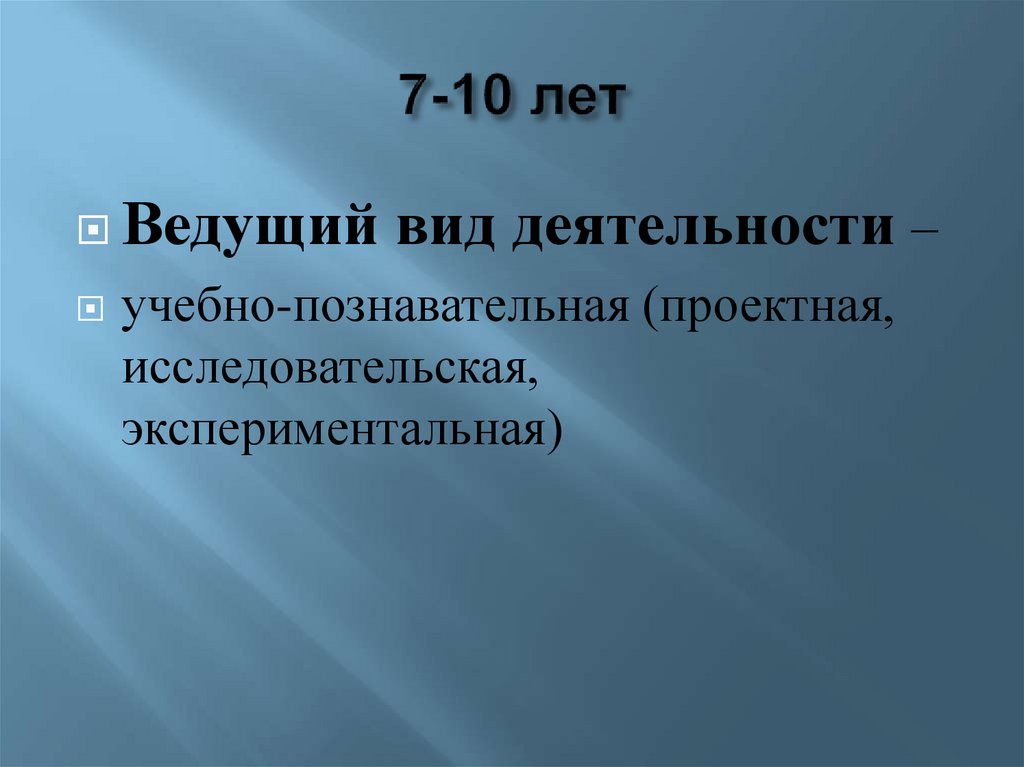 7-10 лет

Ведущий вид деятельности –

учебно-познавательная (проектная, исследовательская, экспериментальная)